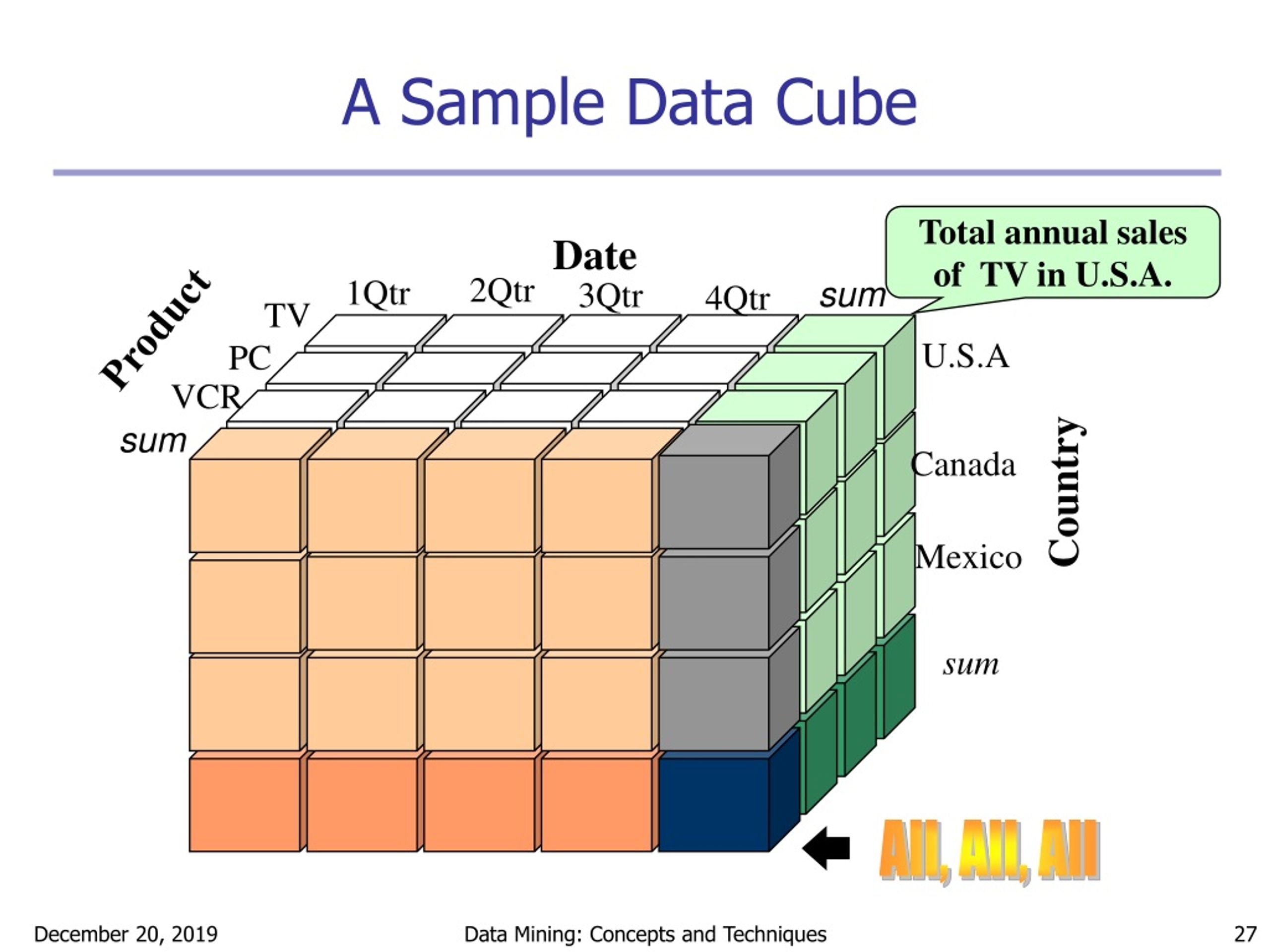 A Sample Data Cube

Total annual sales of TV in U.S.A.

Date

Product

1Qtr 2Qtr 3Qtr 4Qtr sum

TV
PC
VCR
sum

U.S.A
Canada
Mexico
sum

Country

All, All, All

December 20, 2019

Data Mining: Concepts and Techniques

27